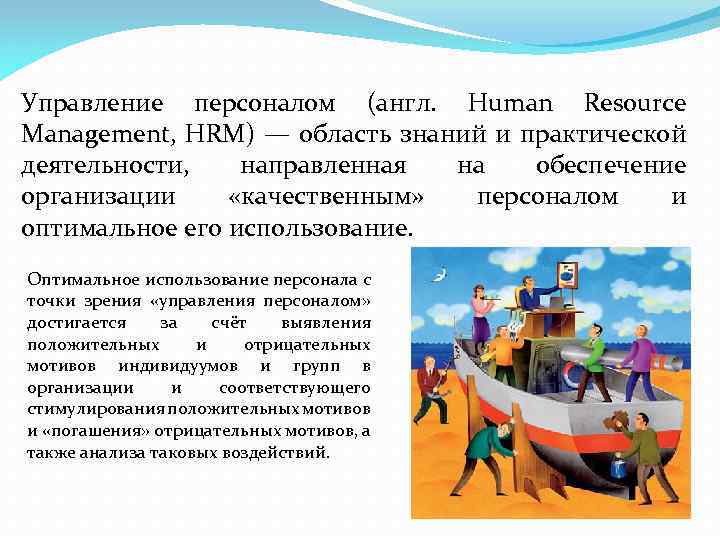 Управление персоналом (англ. Human Resource Management, HRM) — область знаний и практической деятельности, направленная на обеспечение организации «качественным» персоналом и оптимальное его использование.

Оптимальное использование персонала с точки зрения «управления персоналом» достигается за счёт выявления положительных и отрицательных мотивов индивидуумов и групп в организации и соответствующего стимулирования положительных мотивов и «погашения» отрицательных мотивов, а также анализа таковых воздействий.